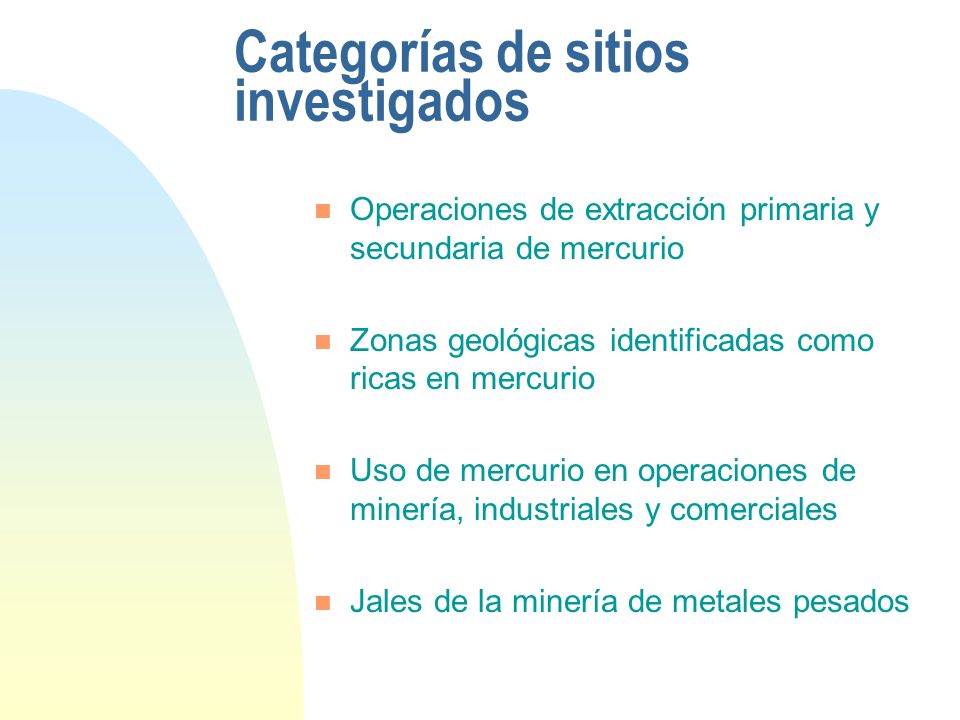 Categorías de sitios investigados

- Operaciones de extracción primaria y secundaria de mercurio

- Zonas geológicas identificadas como ricas en mercurio

- Uso de mercurio en operaciones de minería, industriales y comerciales

- Jales de la minería de metales pesados